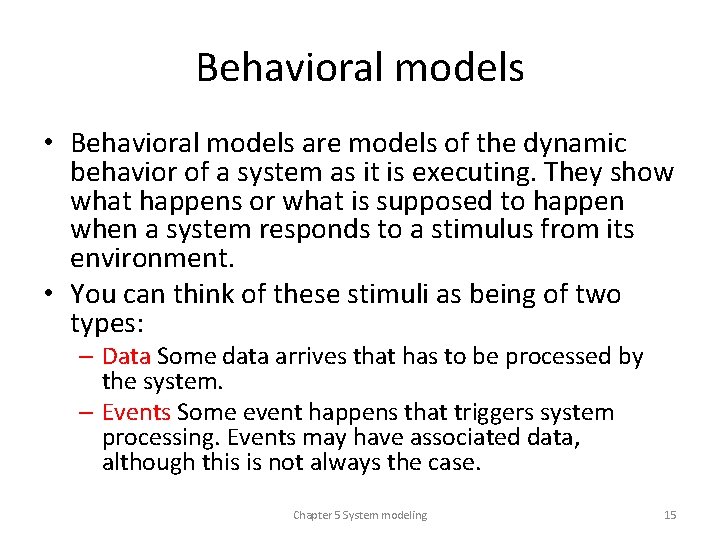 Behavioral models

• Behavioral models are models of the dynamic behavior of a system as it is executing. They show what happens or what is supposed to happen when a system responds to a stimulus from its environment.

• You can think of these stimuli as being of two types:

– Data Some data arrives that has to be processed by the system.

– Events Some event happens that triggers system processing. Events may have associated data, although this is not always the case.

Chapter 5 System modeling

15